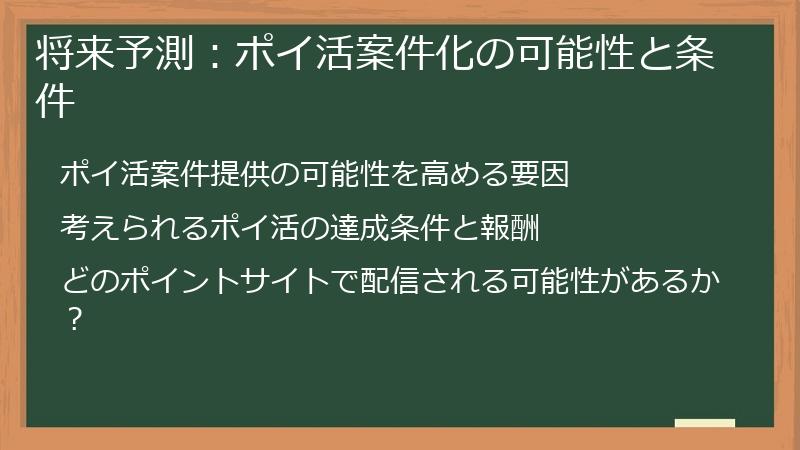 将来予測：ポイ活案件化の可能性と条件

ポイ活案件提供の可能性を高める要因

考えられるポイ活の達成条件と報酬

どのポイントサイトで配信される可能性があるか？